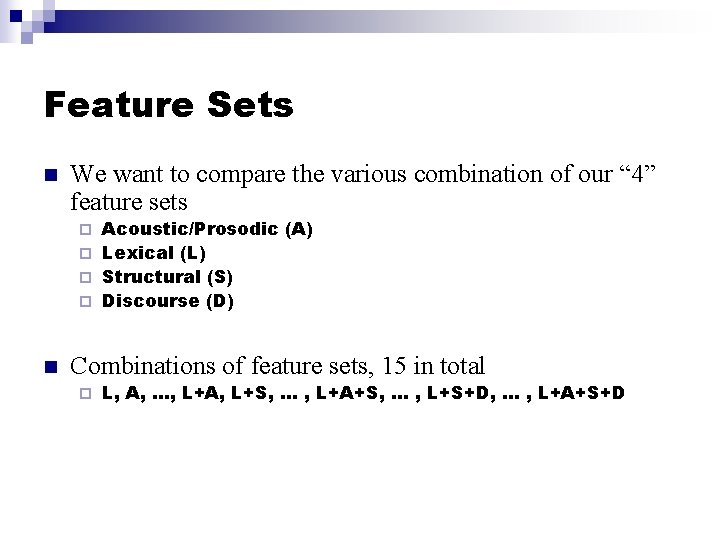 Feature Sets

We want to compare the various combination of our “4” feature sets

Acoustic/Prosodic (A)
Lexical (L)
Structural (S)
Discourse (D)

Combinations of feature sets, 15 in total

L, A, ..., L+A, L+S, ... , L+A+S, ... , L+S+D, ... , L+A+S+D